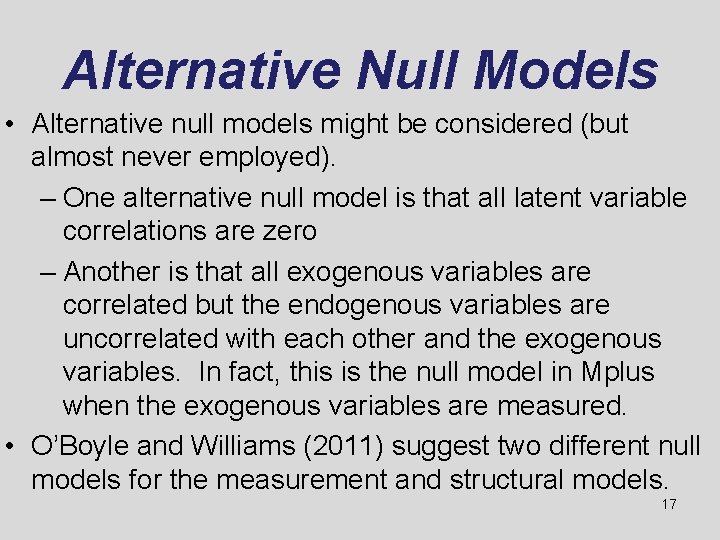 Alternative Null Models

• Alternative null models might be considered (but almost never employed).

– One alternative null model is that all latent variable correlations are zero

– Another is that all exogenous variables are correlated but the endogenous variables are uncorrelated with each other and the exogenous variables. In fact, this is the null model in Mplus when the exogenous variables are measured.

• O'Boyle and Williams (2011) suggest two different null models for the measurement and structural models.

17